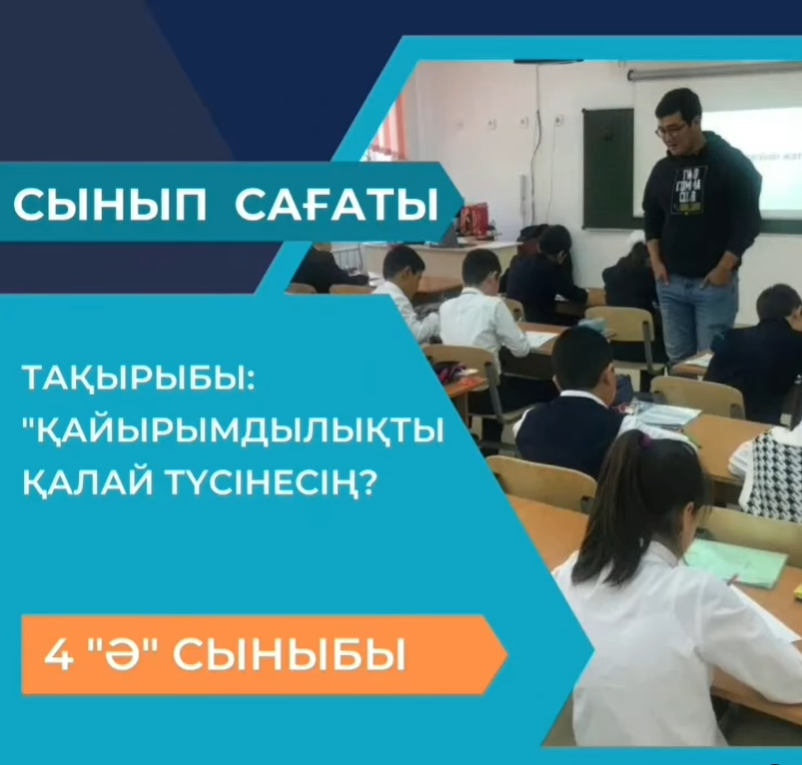 СЫНЫП САҒАТЫ

ТАҚЫРЫБЫ: "ҚАЙЫРЫМДЫЛЫҚТЫ ҚАЛАЙ ТҮСІНЕСІҢ?

4 "Ә" СЫНЫБЫ